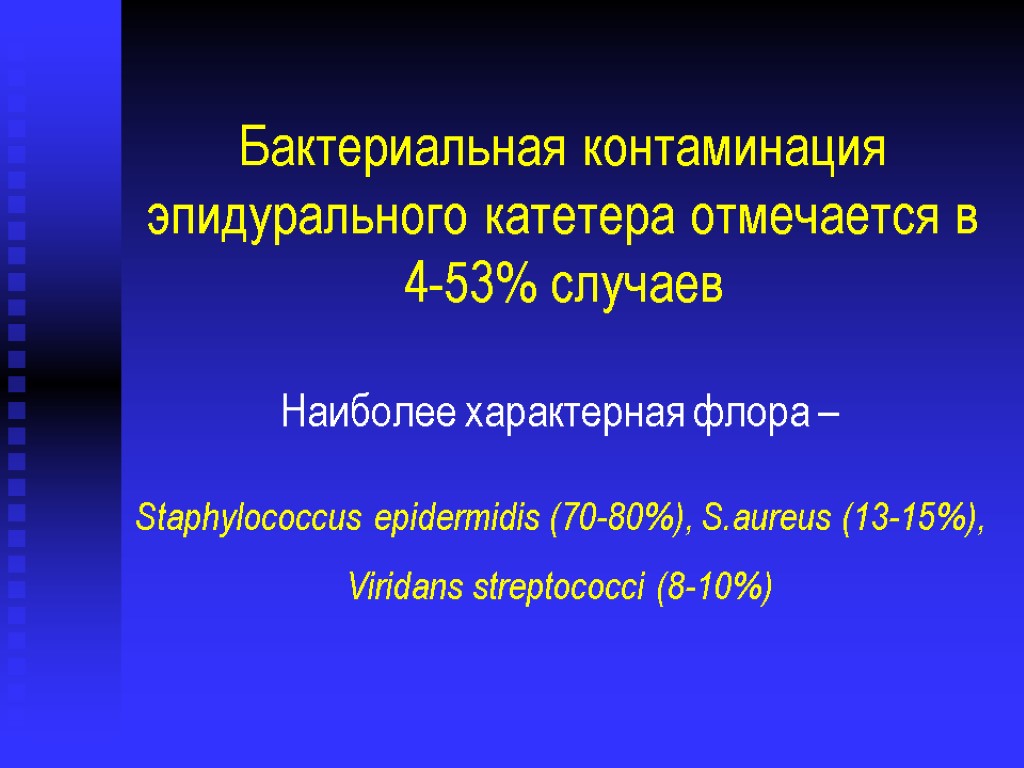 Бактериальная контаминация эпидурального катетера отмечается в 4-53% случаев

Наиболее характерная флора –

Staphylococcus epidermidis (70-80%), S.aureus (13-15%), Viridans streptococci (8-10%)